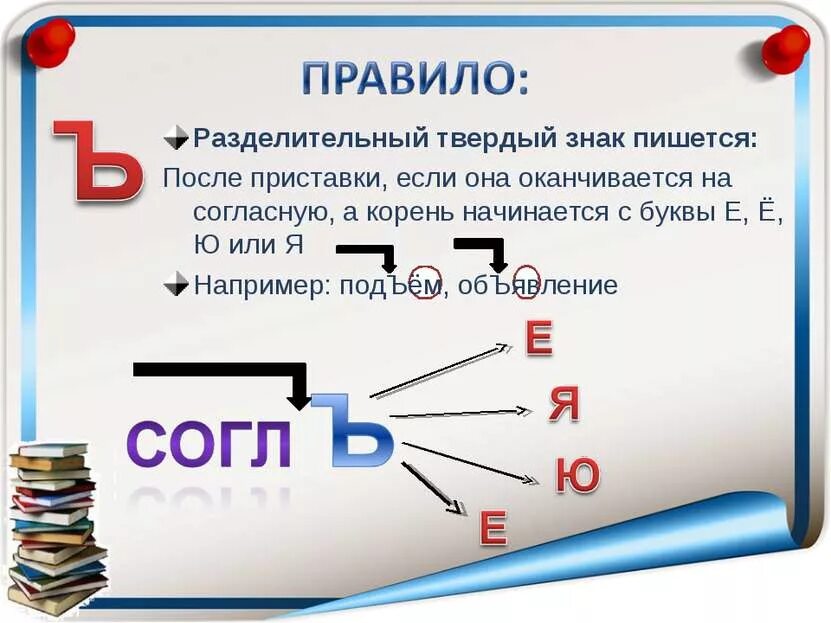 ПРАВИЛО:

Ъ

Разделительный твердый знак пишется:

После приставки, если она оканчивается на согласную, а корень начинается с буквы Е, Ё, Ю или Я

Например: подЪём, обЪявление

СОГЛ Ъ

Е

Я

Ю

Е